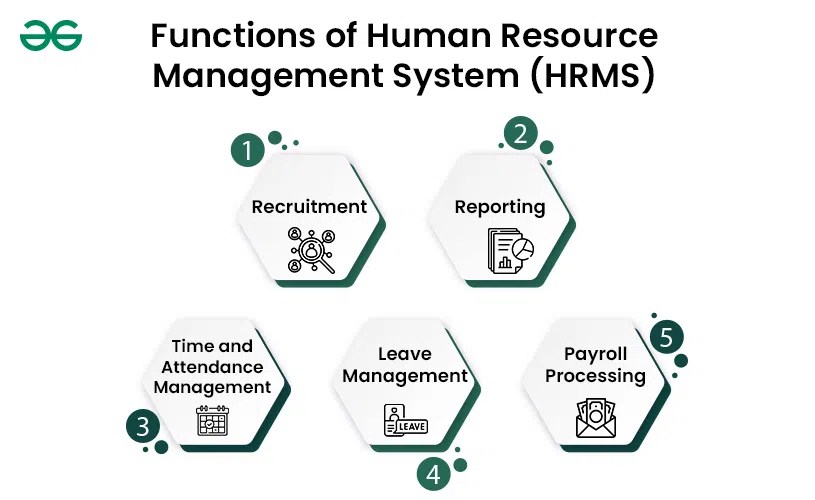 Functions of Human Resource Management System (HRMS)

1
Recruitment

2
Reporting

Time and Attendance Management
3

Leave Management
LEAVE
4

5
Payroll Processing